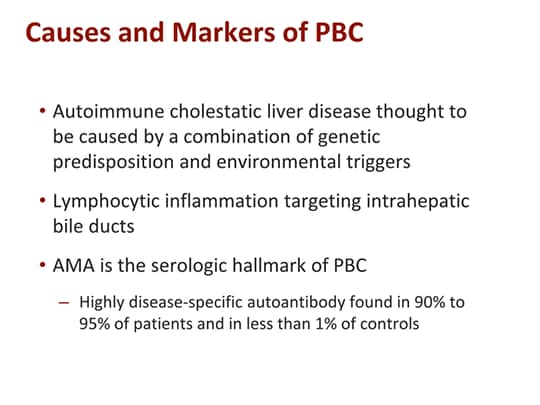 Causes and Markers of PBC

• Autoimmune cholestatic liver disease thought to be caused by a combination of genetic predisposition and environmental triggers

• Lymphocytic inflammation targeting intrahepatic bile ducts

• AMA is the serologic hallmark of PBC

– Highly disease-specific autoantibody found in 90% to 95% of patients and in less than 1% of controls